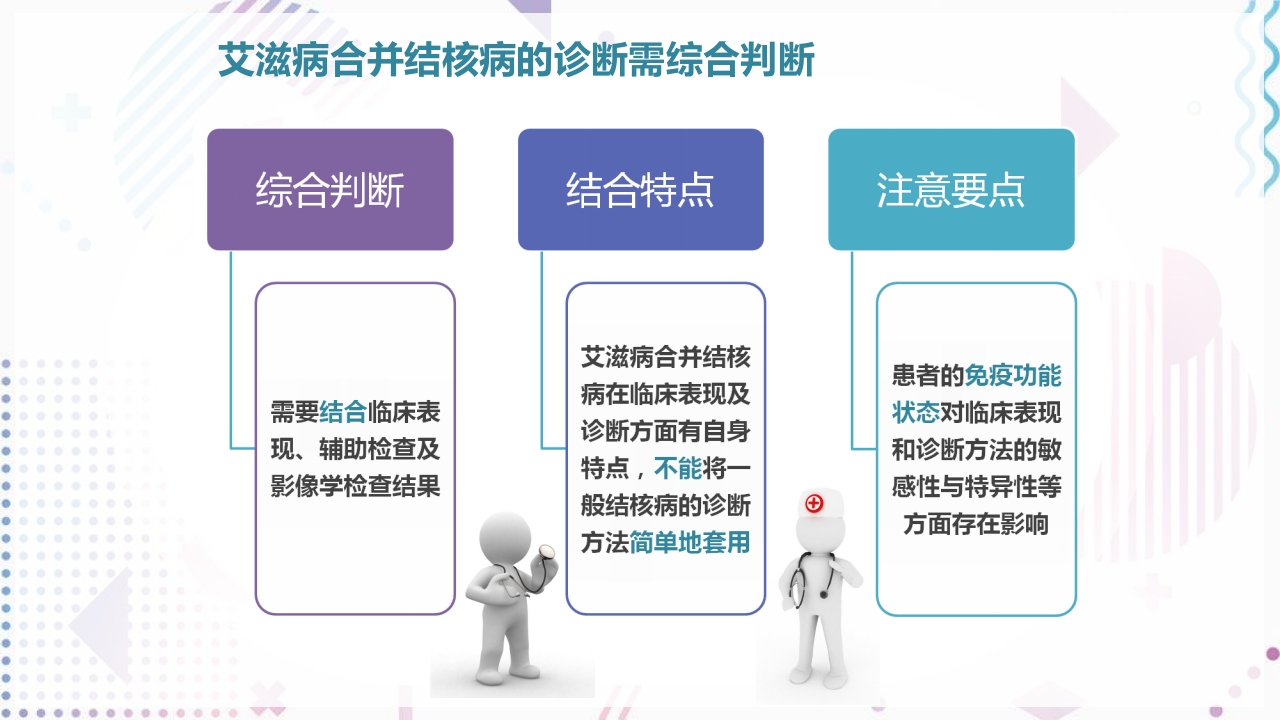 艾滋病合并结核病的诊断需综合判断

综合判断

需要结合临床表现、辅助检查及影像学检查结果

结合特点

艾滋病合并结核病在临床表现及诊断方面有自身特点，不能将一般结核病的诊断方法简单地套用

注意要点

患者的免疫功能状态对临床表现和诊断方法的敏感性与特异性等方面存在影响